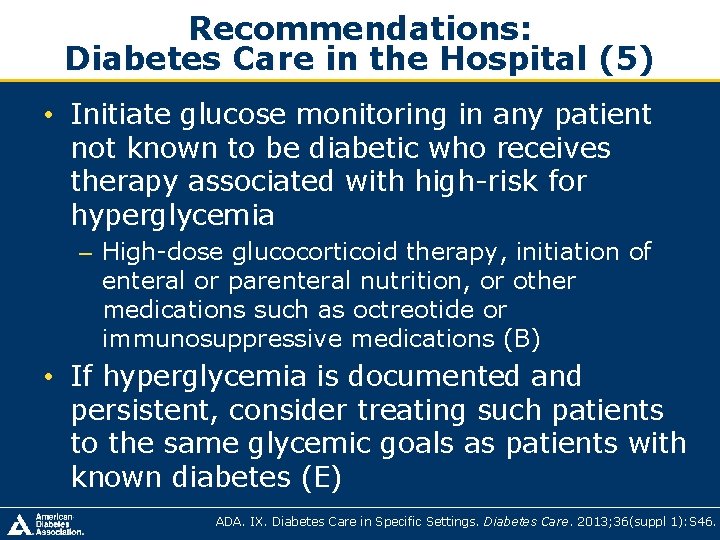 Recommendations:
Diabetes Care in the Hospital (5)

• Initiate glucose monitoring in any patient not known to be diabetic who receives therapy associated with high-risk for hyperglycemia

– High-dose glucocorticoid therapy, initiation of enteral or parenteral nutrition, or other medications such as octreotide or immunosuppressive medications (B)

• If hyperglycemia is documented and persistent, consider treating such patients to the same glycemic goals as patients with known diabetes (E)

American Diabetes Association.

ADA. IX. Diabetes Care in Specific Settings. Diabetes Care. 2013;36(suppl 1):S46.